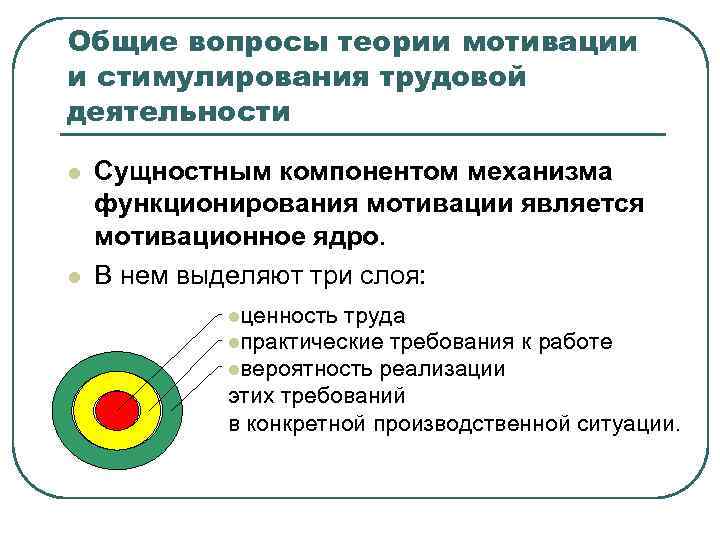 Общие вопросы теории мотивации и стимулирования трудовой деятельности

Сущностным компонентом механизма функционирования мотивации является мотивационное ядро.

В нем выделяют три слоя:

ценность труда

практические требования к работе

вероятность реализации этих требований в конкретной производственной ситуации.